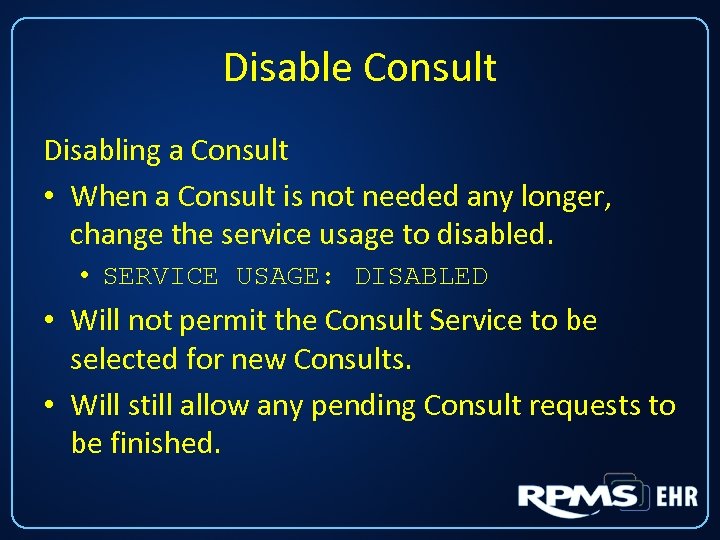 Disable Consult

Disabling a Consult

• When a Consult is not needed any longer, change the service usage to disabled.
  • SERVICE USAGE: DISABLED
• Will not permit the Consult Service to be selected for new Consults.
• Will still allow any pending Consult requests to be finished.

RPMS EHR